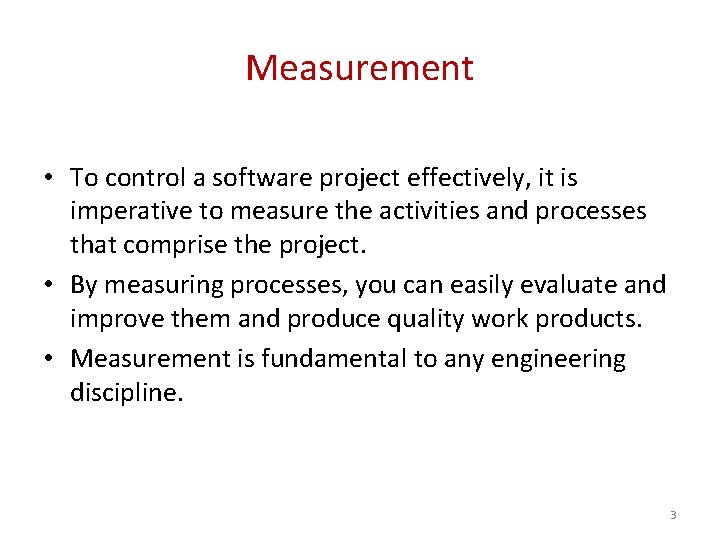 Measurement

• To control a software project effectively, it is imperative to measure the activities and processes that comprise the project.

• By measuring processes, you can easily evaluate and improve them and produce quality work products.

• Measurement is fundamental to any engineering discipline.

3